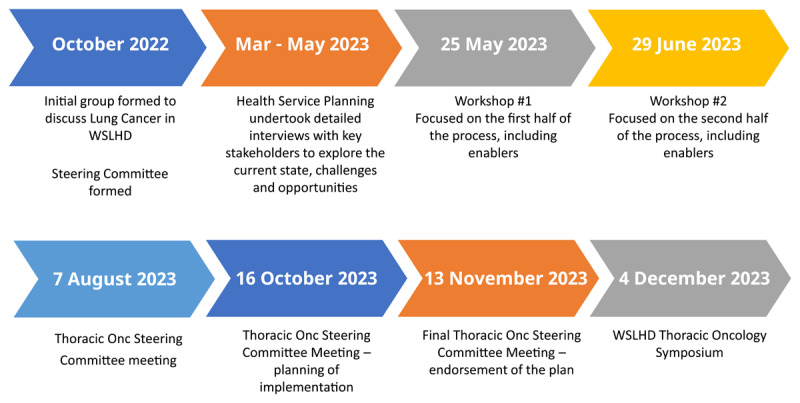 October 2022

Initial group formed to discuss Lung Cancer in WSLHD

Steering Committee formed

Mar - May 2023

Health Service Planning undertook detailed interviews with key stakeholders to explore the current state, challenges and opportunities

25 May 2023

Workshop #1
Focused on the first half of the process, including enablers

29 June 2023

Workshop #2
Focused on the second half of the process, including enablers

7 August 2023

Thoracic Onc Steering Committee meeting

16 October 2023

Thoracic Onc Steering Committee Meeting – planning of implementation

13 November 2023

Final Thoracic Onc Steering Committee Meeting – endorsement of the plan

4 December 2023

WSLHD Thoracic Oncology Symposium